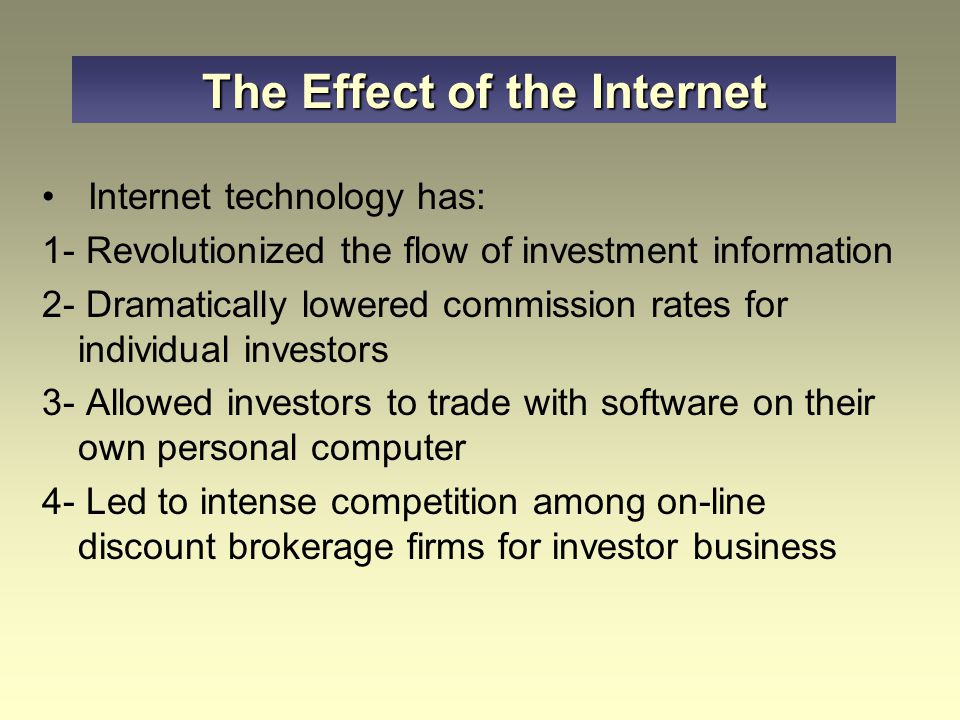 The Effect of the Internet

• Internet technology has:

1- Revolutionized the flow of investment information

2- Dramatically lowered commission rates for individual investors

3- Allowed investors to trade with software on their own personal computer

4- Led to intense competition among on-line discount brokerage firms for investor business